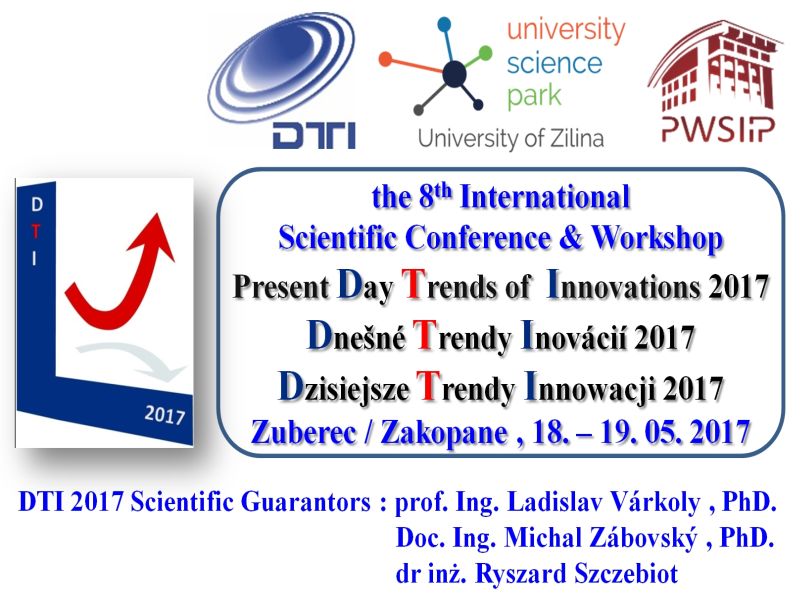 DTI

university science park
University of Zilina

PWSIP

D
T
I

2017

the 8$^{th}$ International
Scientific Conference & Workshop
Present Day Trends of Innovations 2017
Dnešné Trendy Inovácií 2017
Dzisiejsze Trendy Innowacji 2017
Zuberec / Zakopane , 18. – 19. 05. 2017

DTI 2017 Scientific Guarantors : prof. Ing. Ladislav Várkoly , PhD.
Doc. Ing. Michal Zábovský , PhD.
dr inż. Ryszard Szczebiot